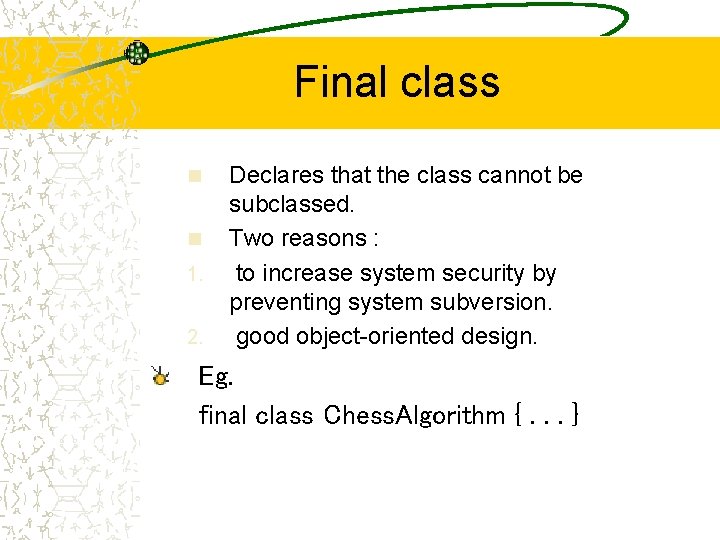 Final class

Declares that the class cannot be subclassed.

Two reasons :

1. to increase system security by preventing system subversion.

2. good object-oriented design.

Eg.

final class ChessAlgorithm { . . . }